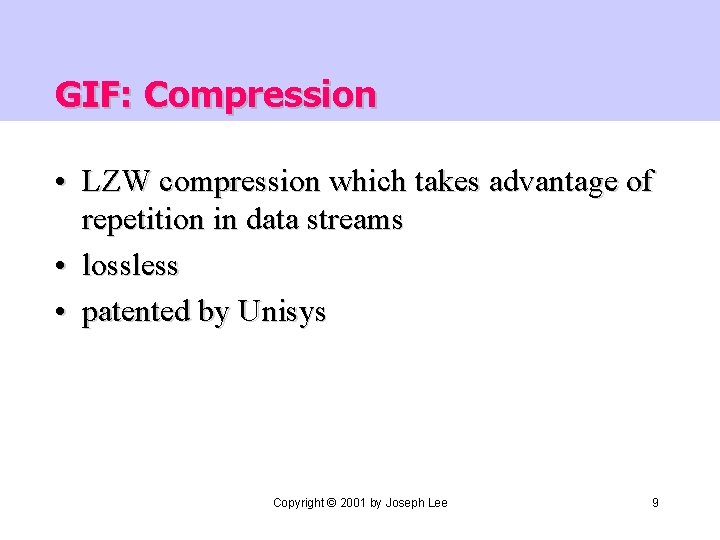 GIF: Compression

• LZW compression which takes advantage of repetition in data streams
• lossless
• patented by Unisys

Copyright © 2001 by Joseph Lee

9